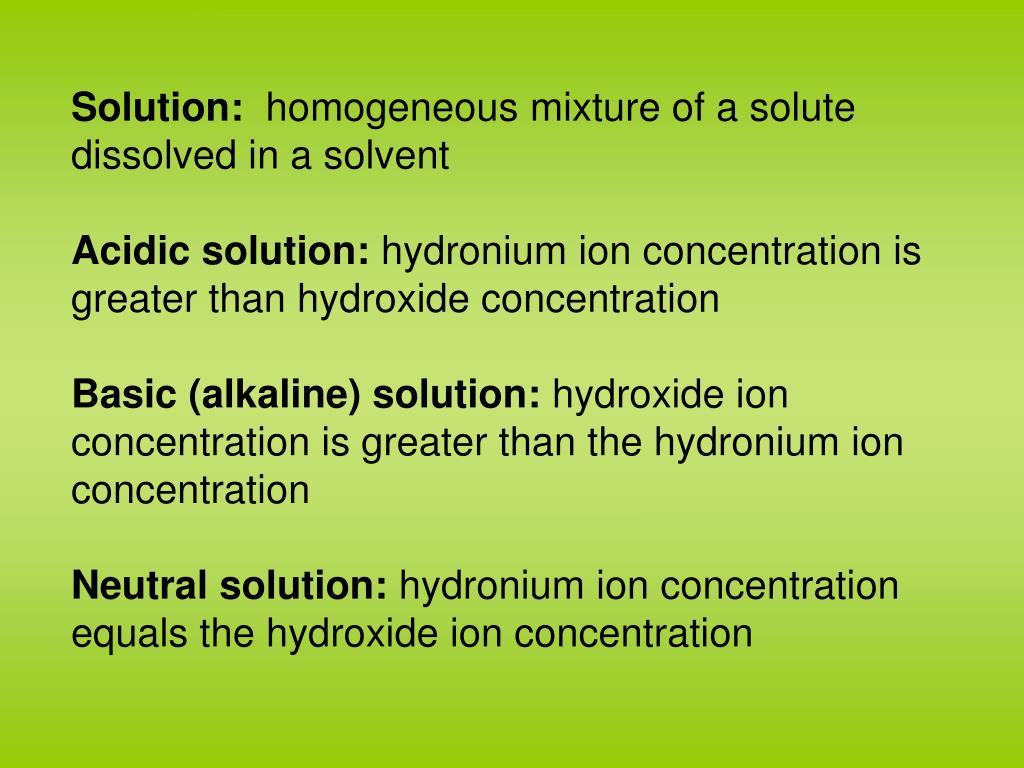 Solution: homogeneous mixture of a solute dissolved in a solvent

Acidic solution: hydronium ion concentration is greater than hydroxide concentration

Basic (alkaline) solution: hydroxide ion concentration is greater than the hydronium ion concentration

Neutral solution: hydronium ion concentration equals the hydroxide ion concentration